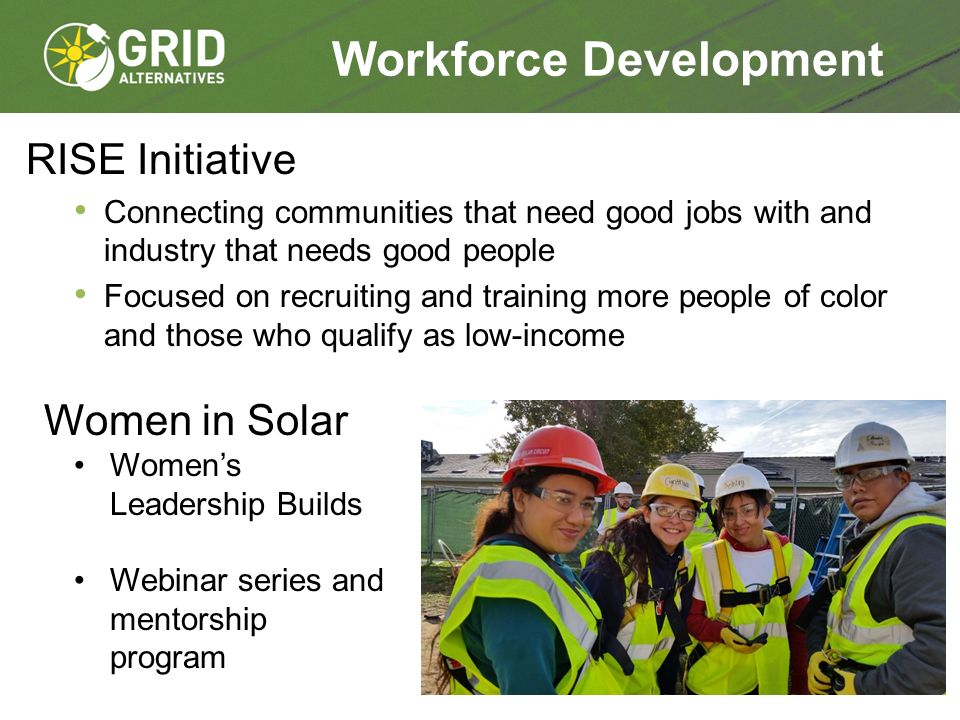 GRID ALTERNATIVES

Workforce Development

RISE Initiative

• Connecting communities that need good jobs with and industry that needs good people

• Focused on recruiting and training more people of color and those who qualify as low-income

Women in Solar

• Women's Leadership Builds

• Webinar series and mentorship program